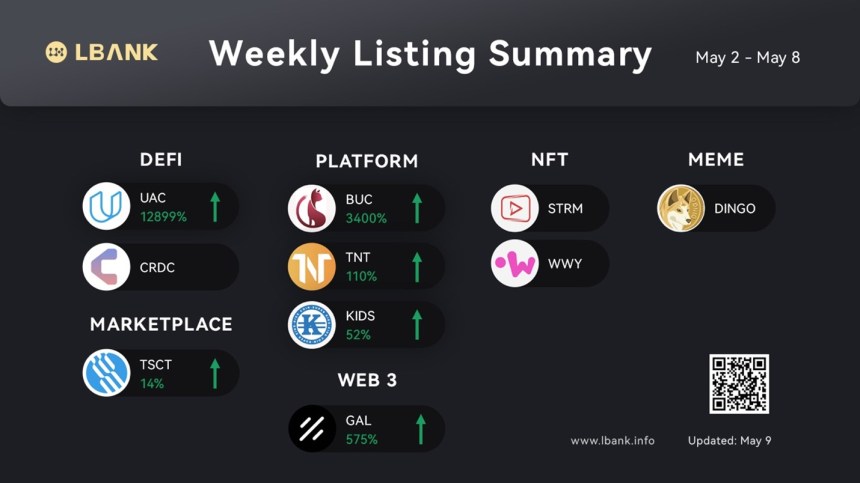 LBANK

Weekly Listing Summary

May 2 - May 8

DEFI

UAC
12899%

CRDC

MARKETPLACE

TSCT
14%

PLATFORM

BUC
3400%

TNT
110%

KIDS
52%

WEB 3

GAL
575%

NFT

STRM

WWY

MEME

DINGO

www.lbank.info

Updated: May 9